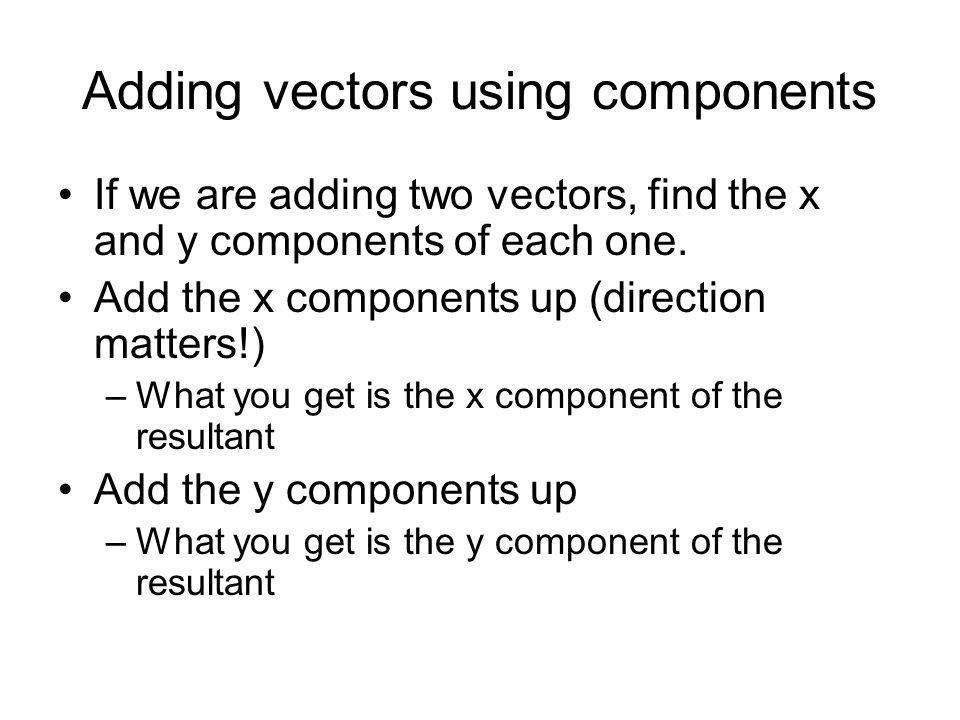 Adding vectors using components

• If we are adding two vectors, find the x and y components of each one.
• Add the x components up (direction matters!)
– What you get is the x component of the resultant
• Add the y components up
– What you get is the y component of the resultant